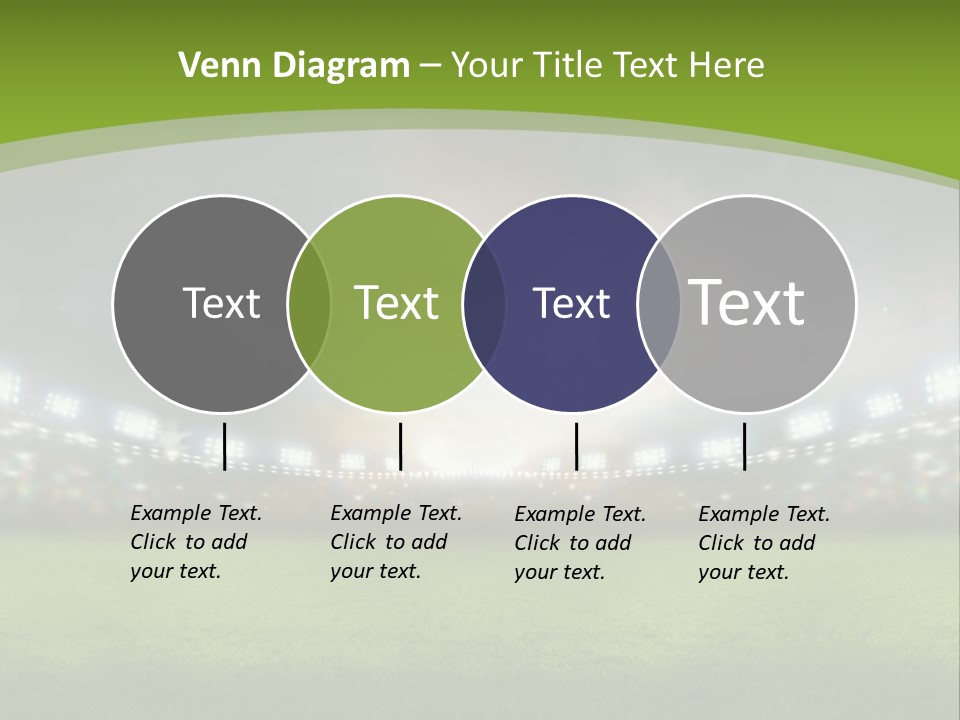 Venn Diagram – Your Title Text Here

Text

Text

Text

Text

Example Text. Click to add your text.

Example Text. Click to add your text.

Example Text. Click to add your text.

Example Text. Click to add your text.